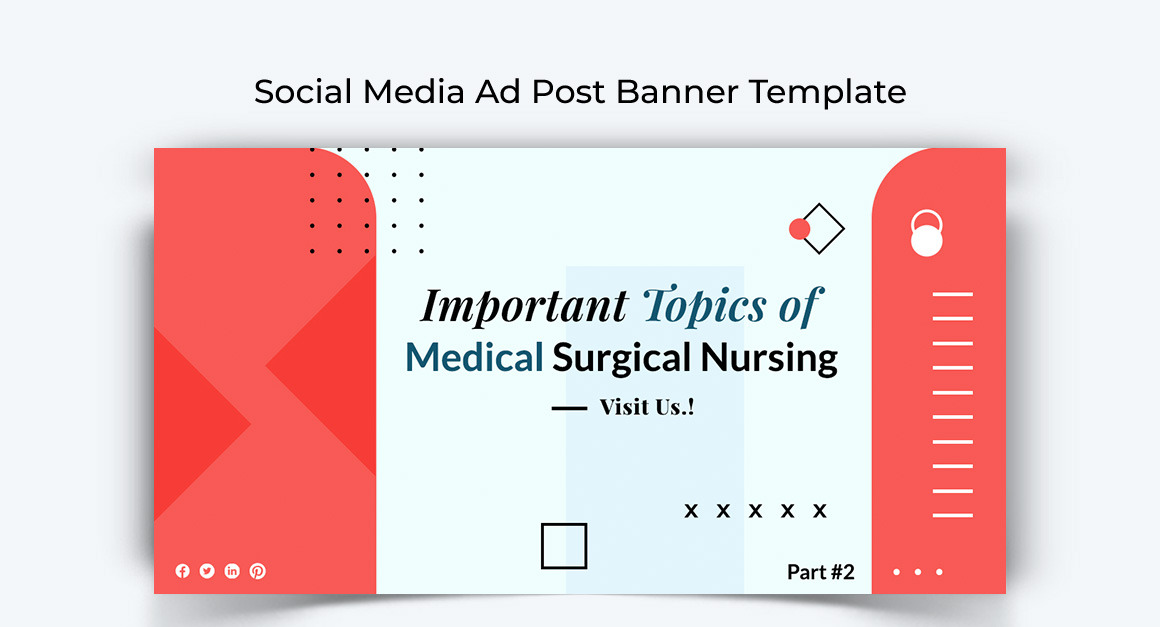 Social Media Ad Post Banner Template

Important Topics of Medical Surgical Nursing

Visit Us.!

x x x x x

Part #2